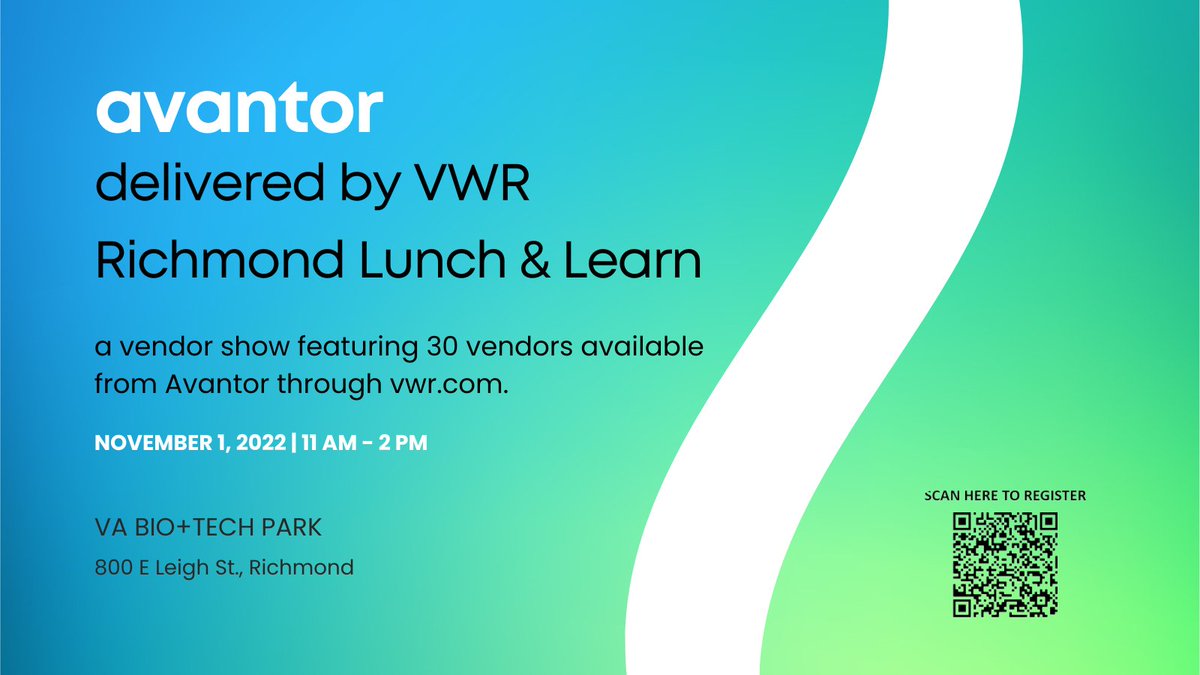 avantor
delivered by VWR
Richmond Lunch & Learn

a vendor show featuring 30 vendors available from Avantor through vwr.com.

NOVEMBER 1, 2022 | 11 AM - 2 PM

VA BIO+TECH PARK
800 E Leigh St., Richmond

SCAN HERE TO REGISTER